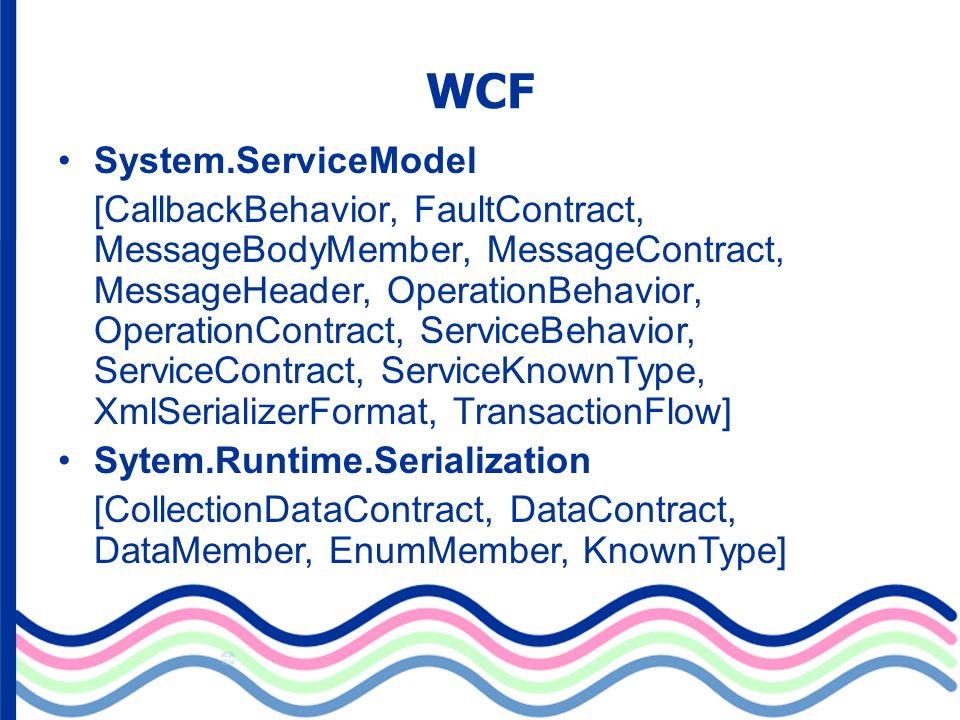 WCF

• System.ServiceModel
[CallbackBehavior, FaultContract, MessageBodyMember, MessageContract, MessageHeader, OperationBehavior, OperationContract, ServiceBehavior, ServiceContract, ServiceKnownType, XmlSerializerFormat, TransactionFlow]

• Sytem.Runtime.Serialization
[CollectionDataContract, DataContract, DataMember, EnumMember, KnownType]